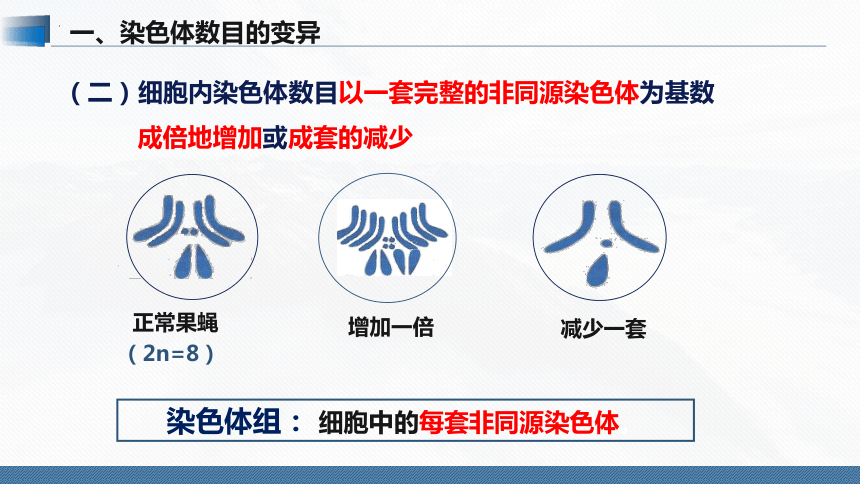 一、染色体数目的变异

（二）细胞内染色体数目以一套完整的非同源染色体为基数成倍地增加或成套的减少

正常果蝇
（2n=8）

增加一倍

减少一套

染色体组： 细胞中的每套非同源染色体